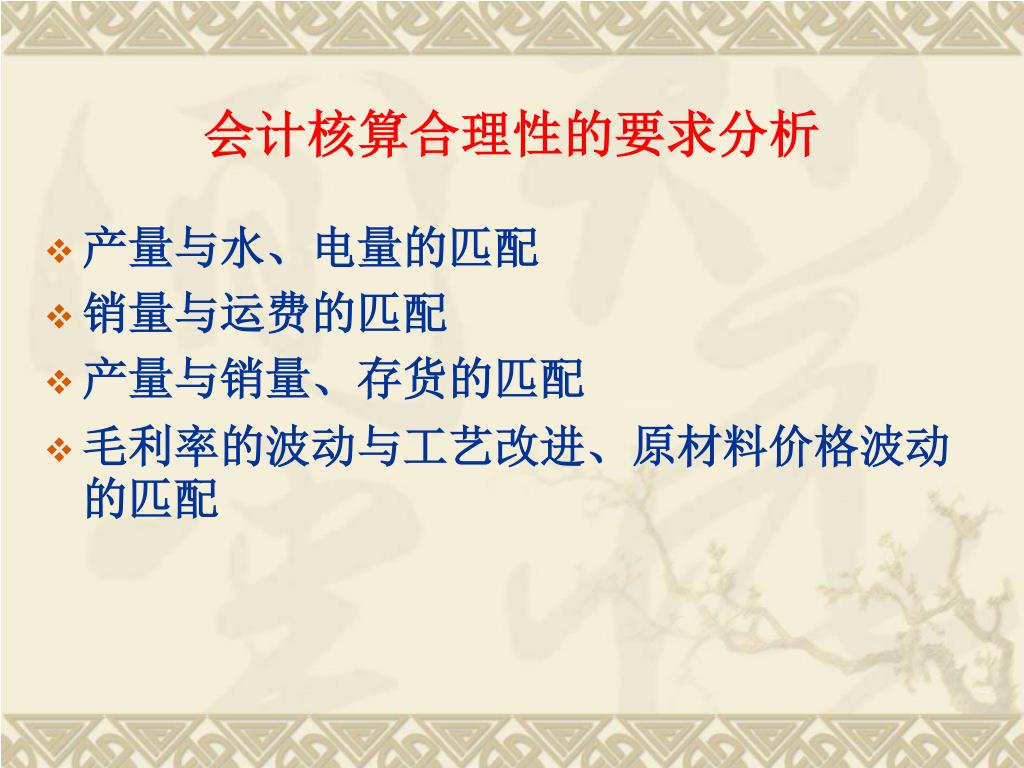 会计核算合理性的要求分析

❖ 产量与水、电量的匹配
❖ 销量与运费的匹配
❖ 产量与销量、存货的匹配
❖ 毛利率的波动与工艺改进、原材料价格波动的匹配